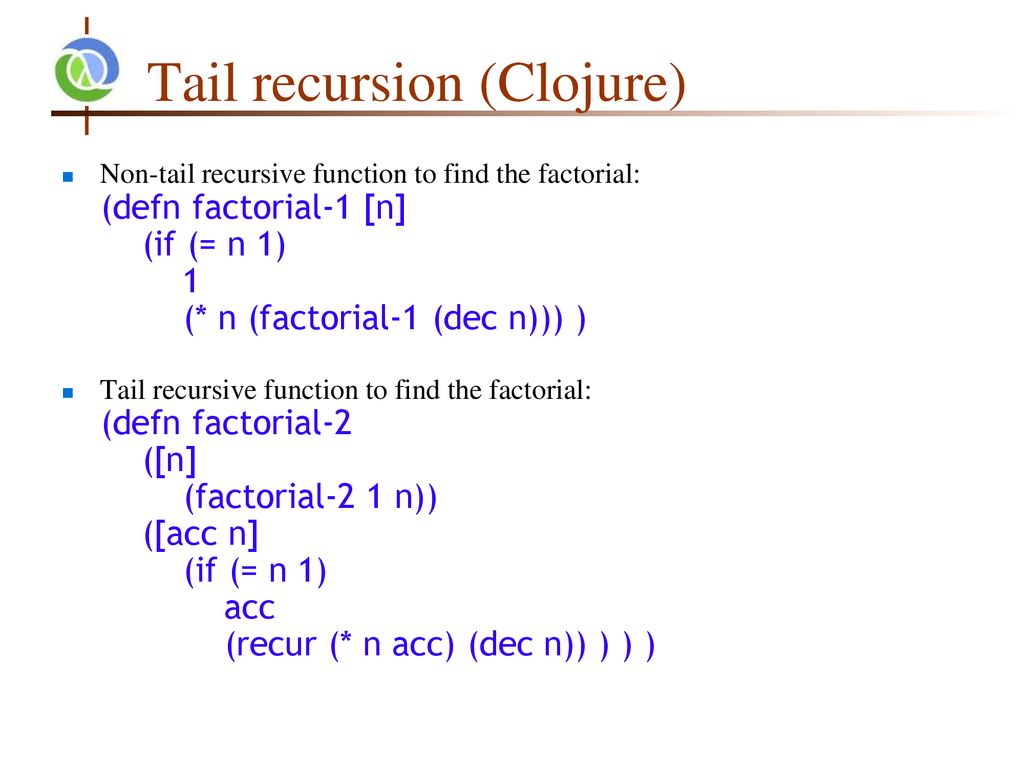 Tail recursion (Clojure)

Non-tail recursive function to find the factorial:
(defn factorial-1 [n]
  (if (= n 1)
    1
    (* n (factorial-1 (dec n))) )

Tail recursive function to find the factorial:
(defn factorial-2
  ([n]
    (factorial-2 1 n))
  ([acc n]
    (if (= n 1)
      acc
      (recur (* n acc) (dec n)) ) ) )